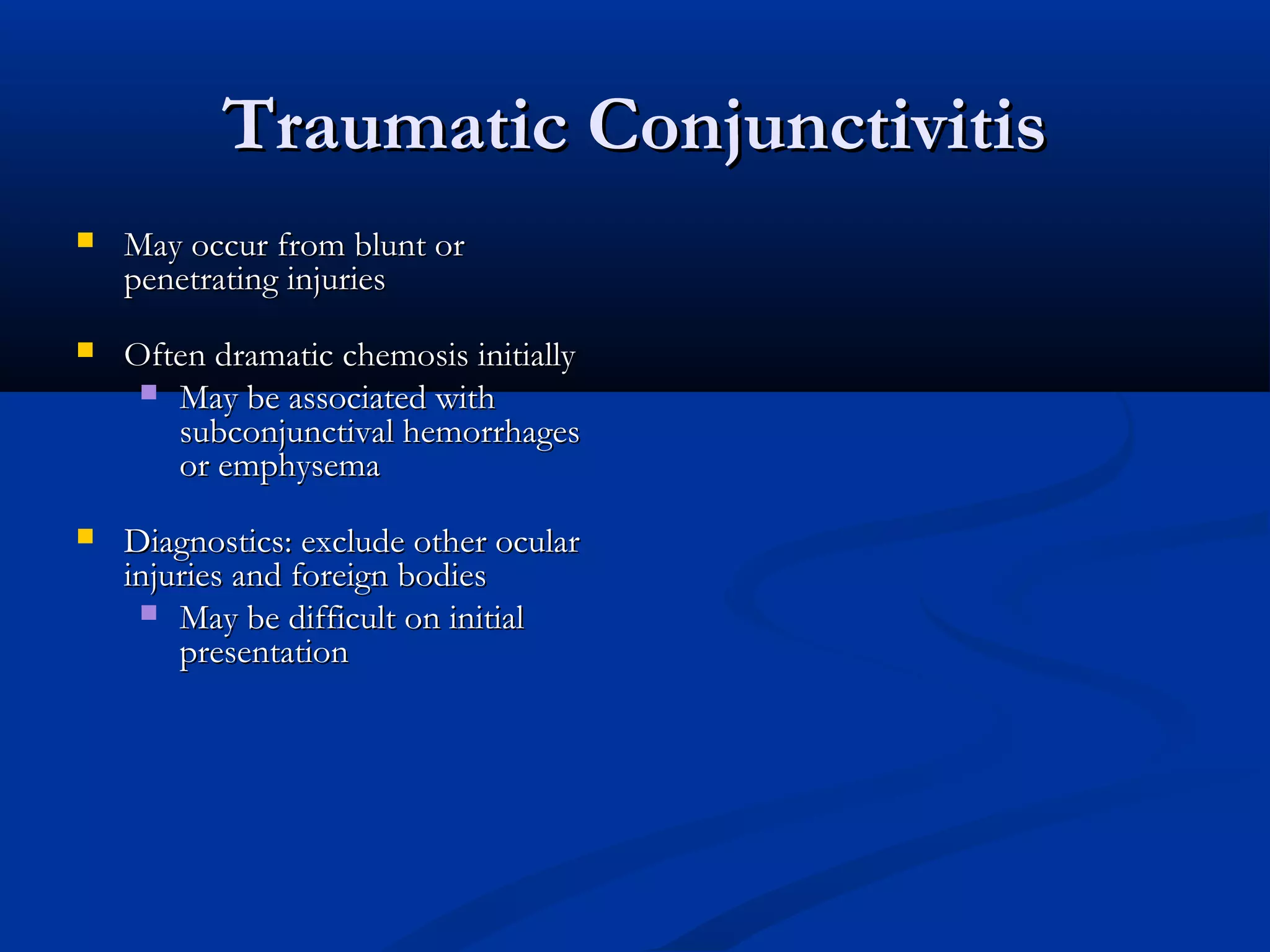 Traumatic Conjunctivitis

- May occur from blunt or penetrating injuries

- Often dramatic chemosis initially
  - May be associated with subconjunctival hemorrhages or emphysema

- Diagnostics: exclude other ocular injuries and foreign bodies
  - May be difficult on initial presentation